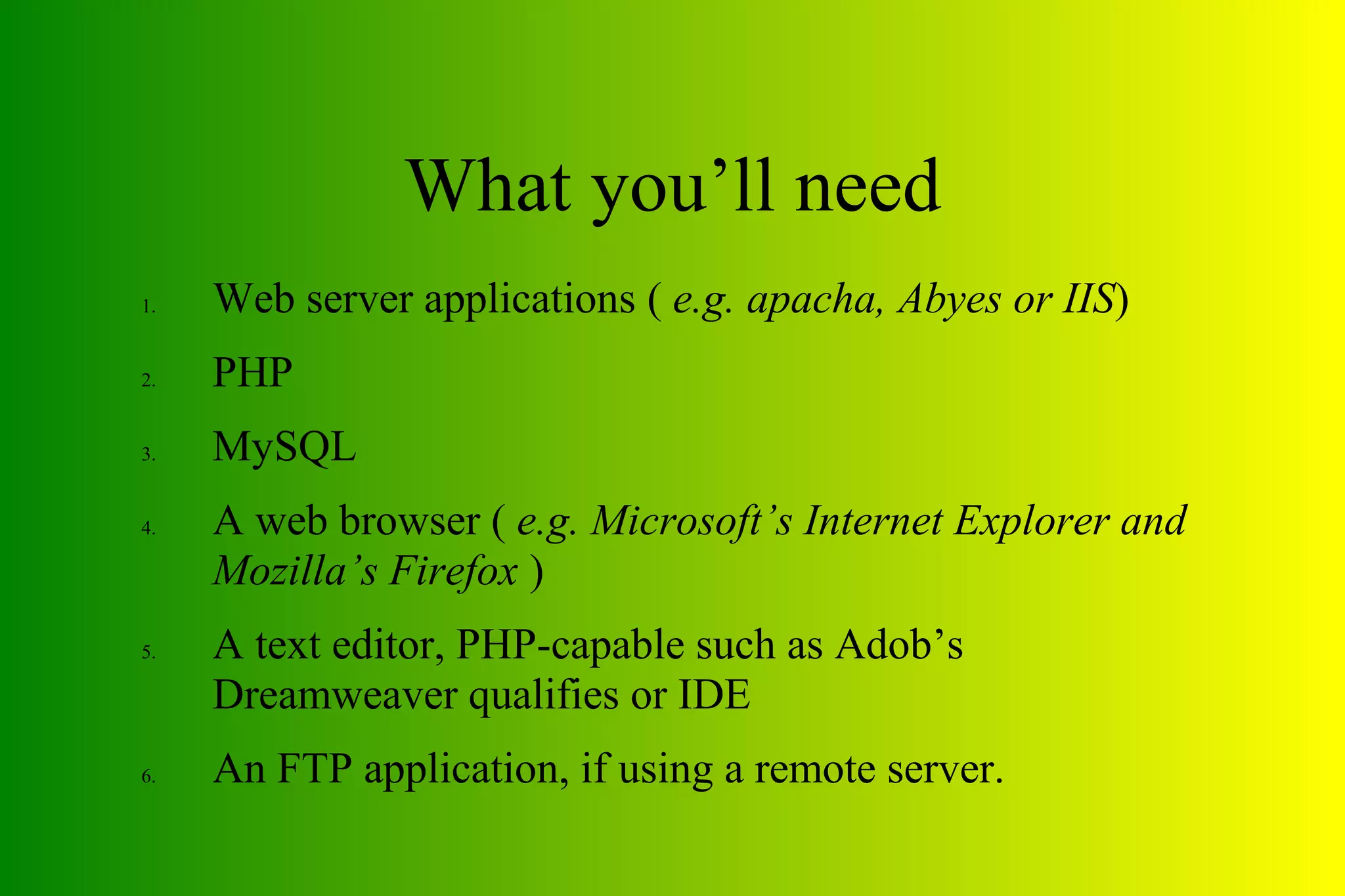 What you’ll need

1. Web server applications ( e.g. apacha, Abyes or IIS)
2. PHP
3. MySQL
4. A web browser ( e.g. Microsoft’s Internet Explorer and Mozilla’s Firefox )
5. A text editor, PHP-capable such as Adob’s Dreamweaver qualifies or IDE
6. An FTP application, if using a remote server.